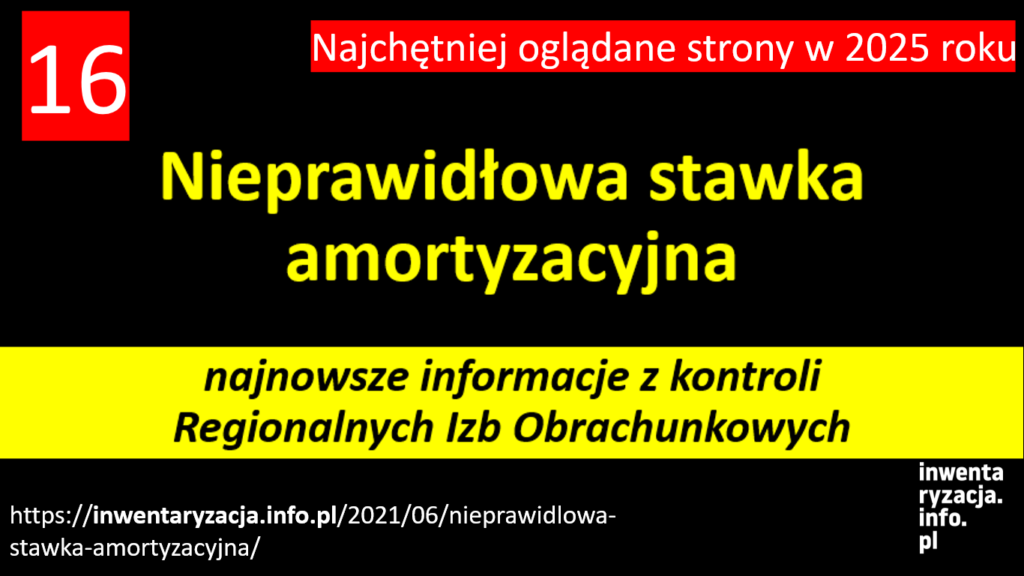 16

Najchętniej oglądane strony w 2025 roku

Nieprawidłowa stawka amortyzacyjna

najnowsze informacje z kontroli Regionalnych Izb Obrachunkowych

https://inwentaryzacja.info.pl/2021/06/nieprawidlowa-stawka-amortyzacyjna/

inwentaryzacja.info.pl